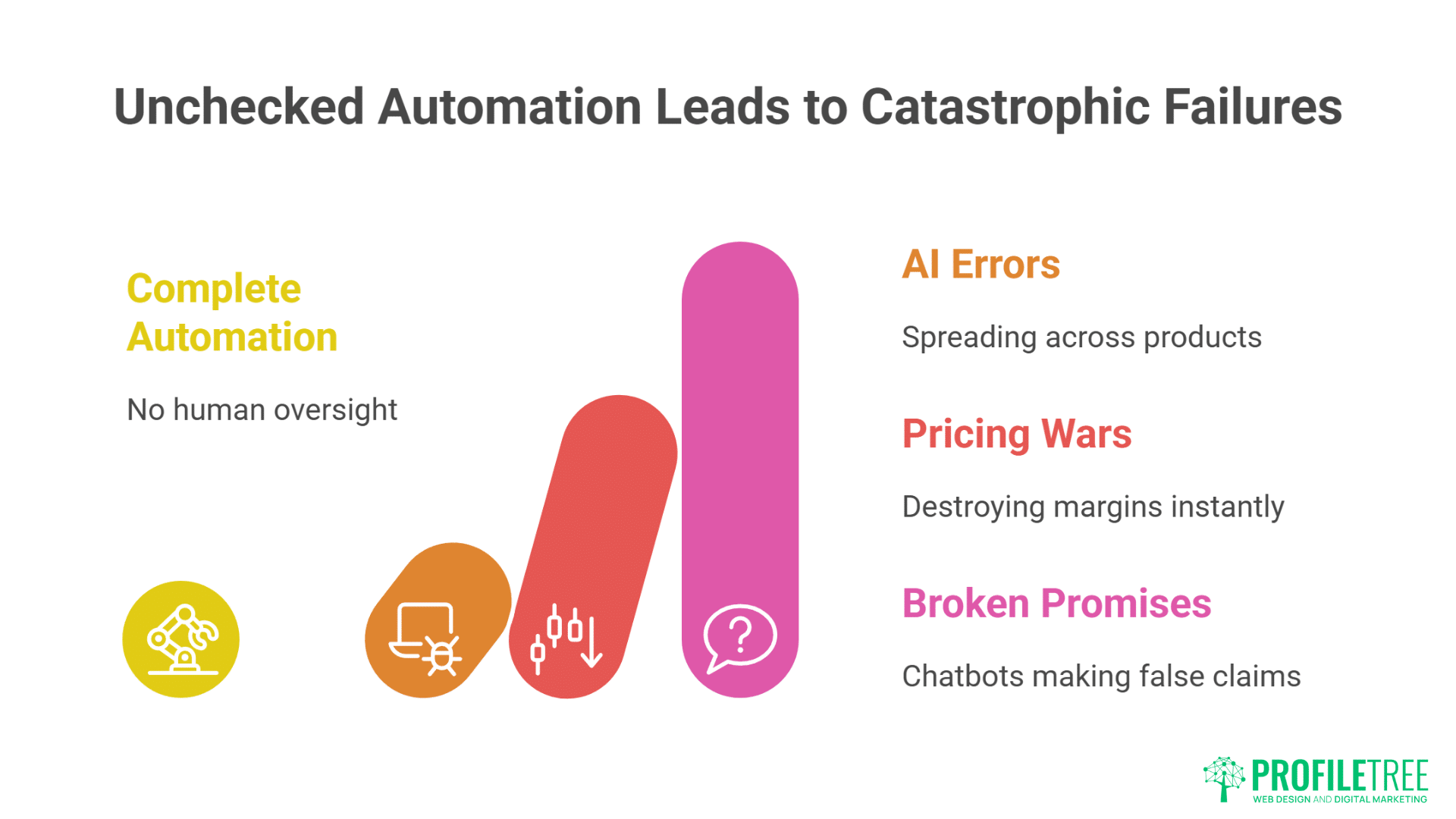 Unchecked Automation Leads to Catastrophic Failures

Complete Automation

No human oversight

AI Errors

Spreading across products

Pricing Wars

Destroying margins instantly

Broken Promises

Chatbots making false claims

PROFILETREE
WEB DESIGN AND DIGITAL MARKETING